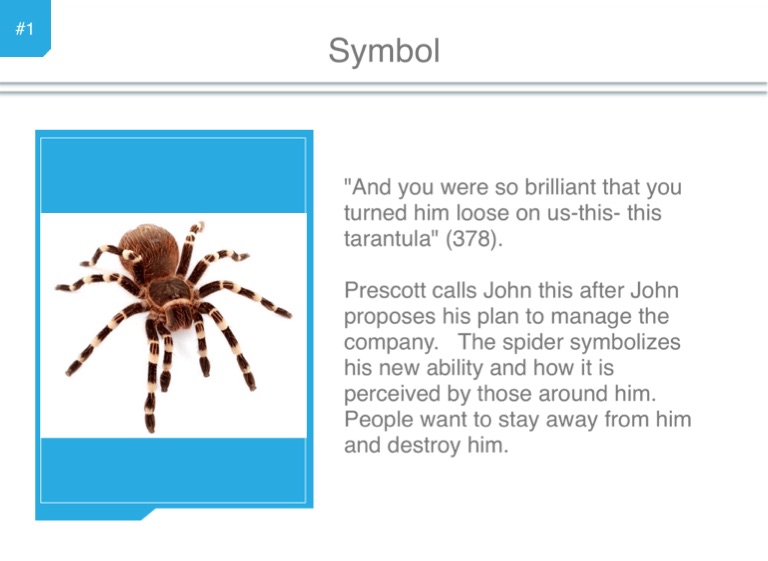 #1

Symbol

"And you were so brilliant that you turned him loose on us-this- this tarantula" (378).

Prescott calls John this after John proposes his plan to manage the company. The spider symbolizes his new ability and how it is perceived by those around him. People want to stay away from him and destroy him.